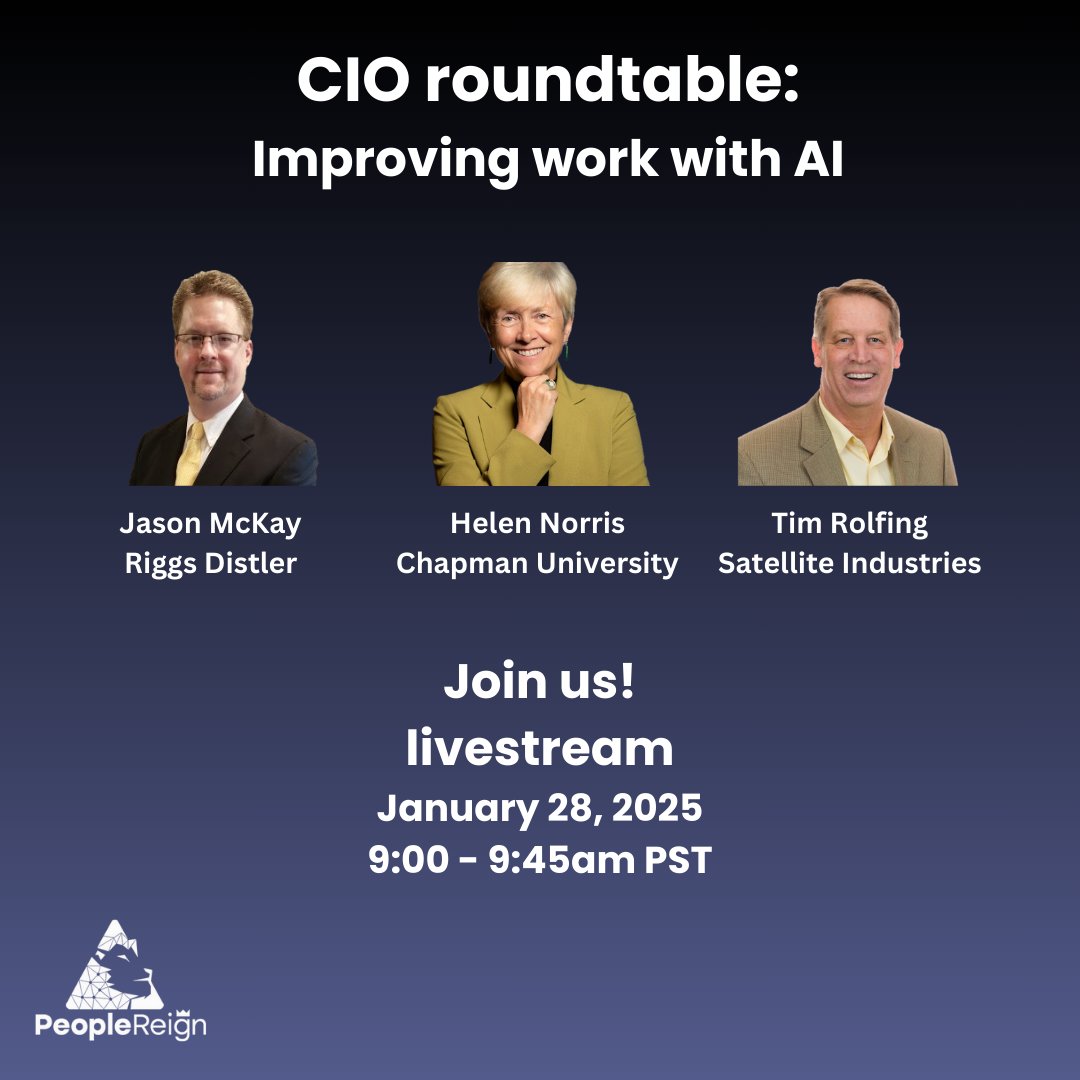 CIO roundtable:
Improving work with AI

Jason McKay
Riggs Distler

Helen Norris
Chapman University

Tim Rolfing
Satellite Industries

Join us!
livestream
January 28, 2025
9:00 - 9:45am PST

PeopleReign